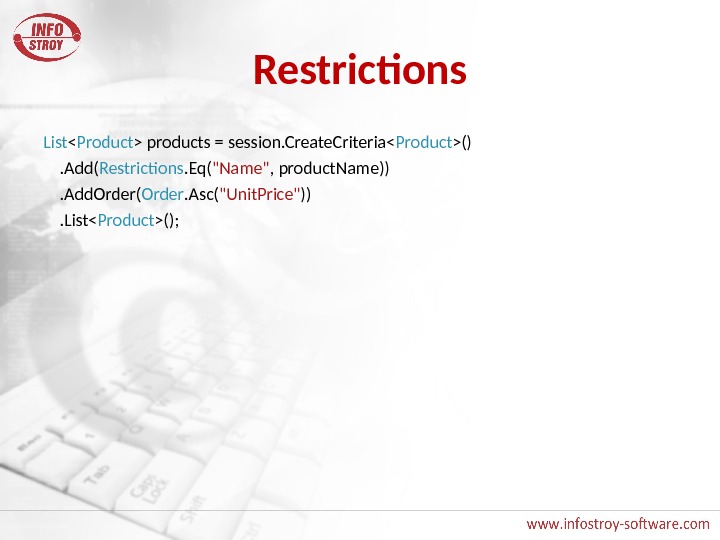 INFO STROY

Restrictions

List<Product> products = session.CreateCriteria<Product>()
.Add(Restrictions.Eq("Name", productName))
.AddOrder(Order.Asc("UnitPrice"))
.List<Product>();

www.infostroy-software.com